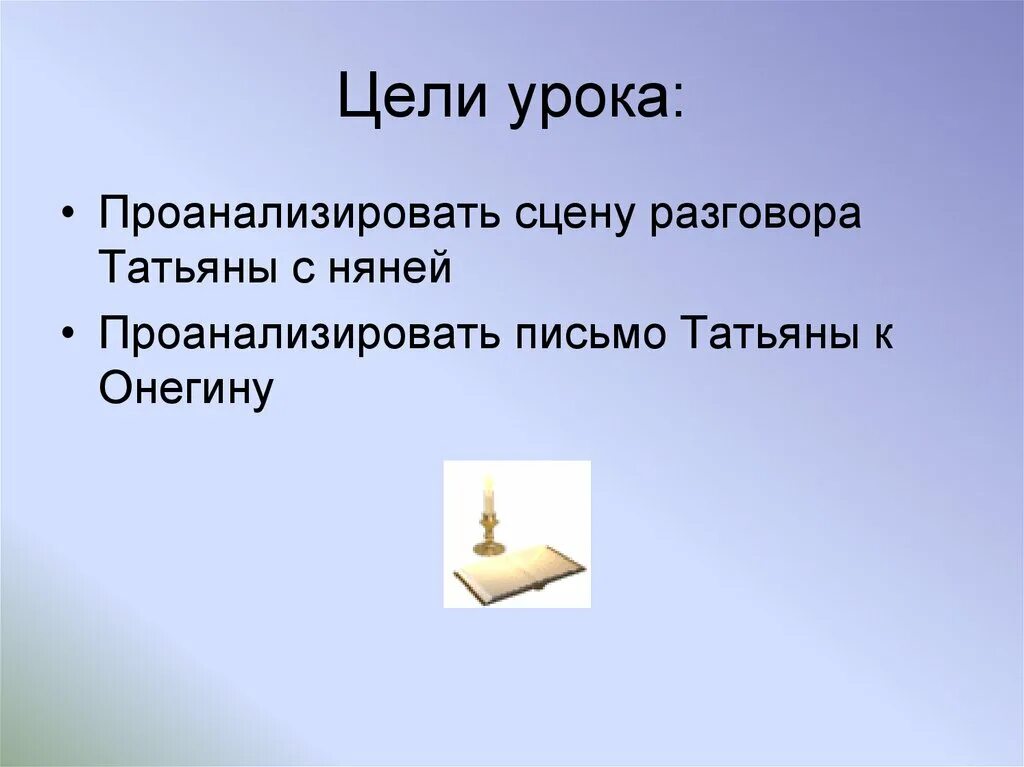 Цели урока:

• Проанализировать сцену разговора Татьяны с няней
• Проанализировать письмо Татьяны к Онегину